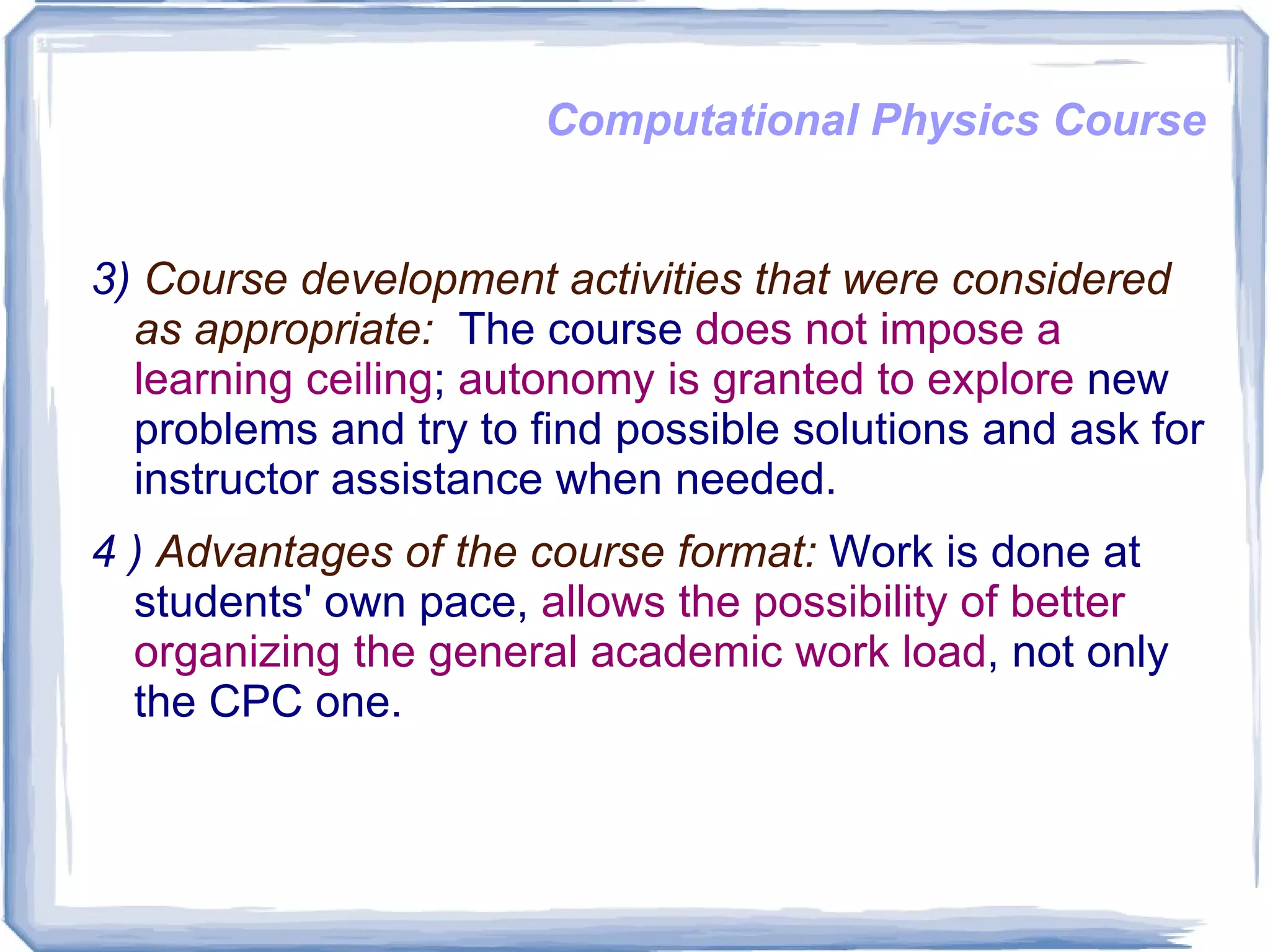 Computational Physics Course

3) Course development activities that were considered as appropriate:  The course does not impose a learning ceiling; autonomy is granted to explore new problems and try to find possible solutions and ask for instructor assistance when needed.

4 ) Advantages of the course format: Work is done at students' own pace, allows the possibility of better organizing the general academic work load, not only the CPC one.